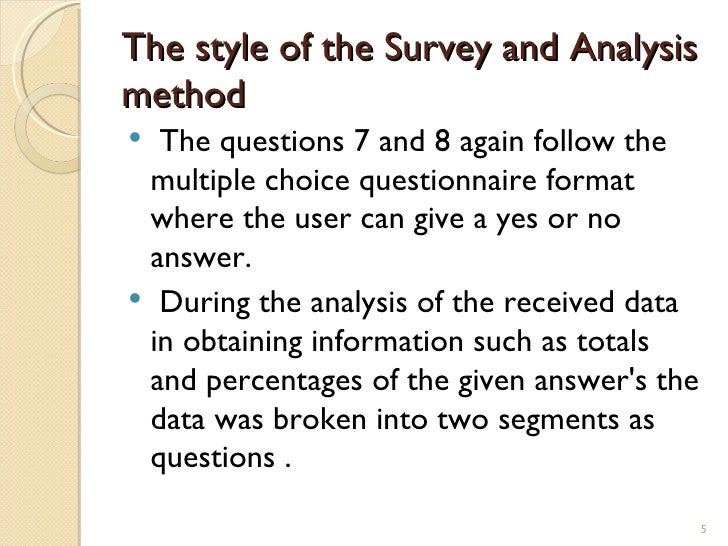 The style of the Survey and Analysis method

• The questions 7 and 8 again follow the multiple choice questionnaire format where the user can give a yes or no answer.

• During the analysis of the received data in obtaining information such as totals and percentages of the given answer's the data was broken into two segments as questions .

5